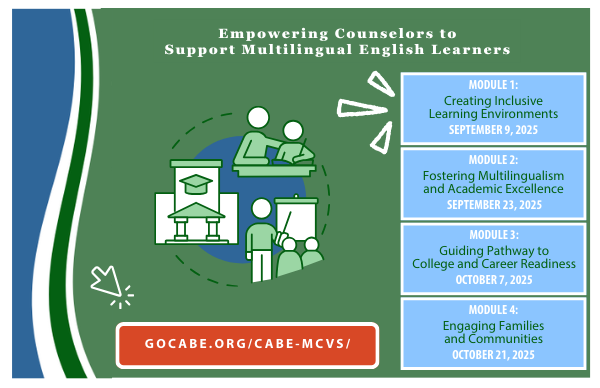 Empowering Counselors to Support Multilingual English Learners

MODULE 1:
Creating Inclusive Learning Environments
SEPTEMBER 9, 2025

MODULE 2:
Fostering Multilingualism and Academic Excellence
SEPTEMBER 23, 2025

MODULE 3:
Guiding Pathway to College and Career Readiness
OCTOBER 7, 2025

MODULE 4:
Engaging Families and Communities
OCTOBER 21, 2025

GOCABE.ORG/CABE-MCVS/